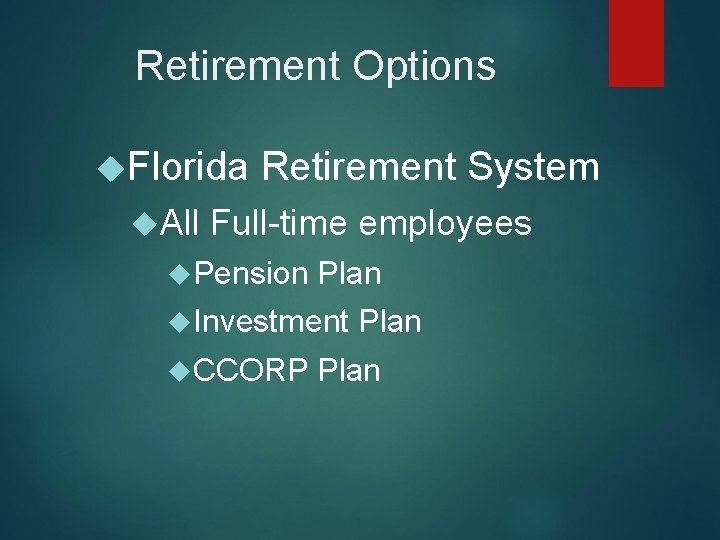 Retirement Options

◆Florida Retirement System

◆All Full-time employees

◆Pension Plan

◆Investment Plan

◆CCORP Plan